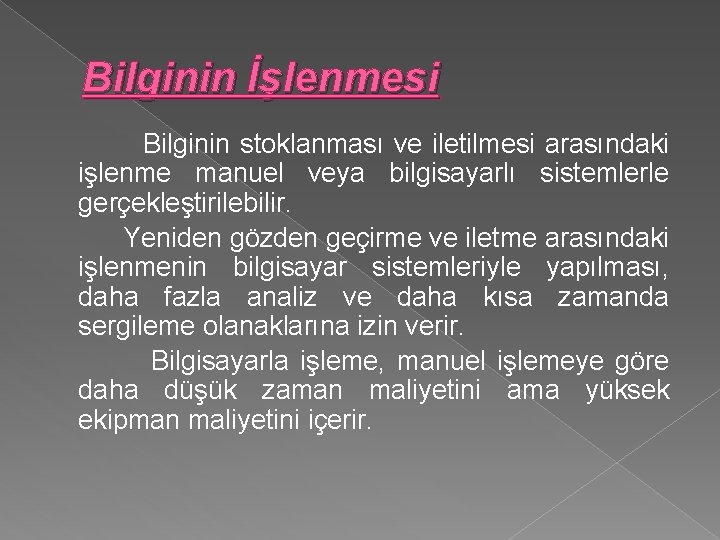 Bilginin İşlenmesi

Bilginin stoklanması ve iletilmesi arasındaki işlenme manuel veya bilgisayarlı sistemlerle gerçekleştirilebilir.

Yeniden gözden geçirme ve iletme arasındaki işlenmenin bilgisayar sistemleriyle yapılması, daha fazla analiz ve daha kısa zamanda sergileme olanaklarına izin verir.

Bilgisayarla işleme, manuel işlemeye göre daha düşük zaman maliyetini ama yüksek ekipman maliyetini içerir.